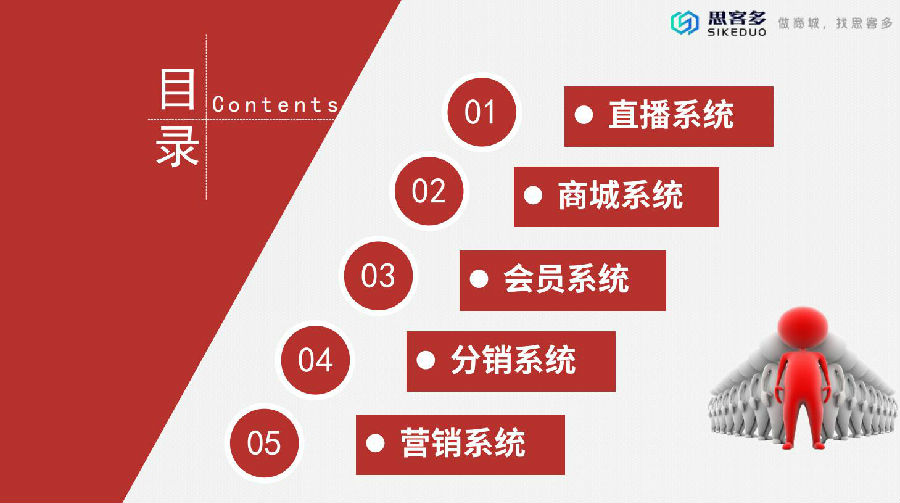 思客多
SIKEDUO
做商城，找思客多

目录
Contents

01
● 直播系统

02
● 商城系统

03
● 会员系统

04
● 分销系统

05
● 营销系统